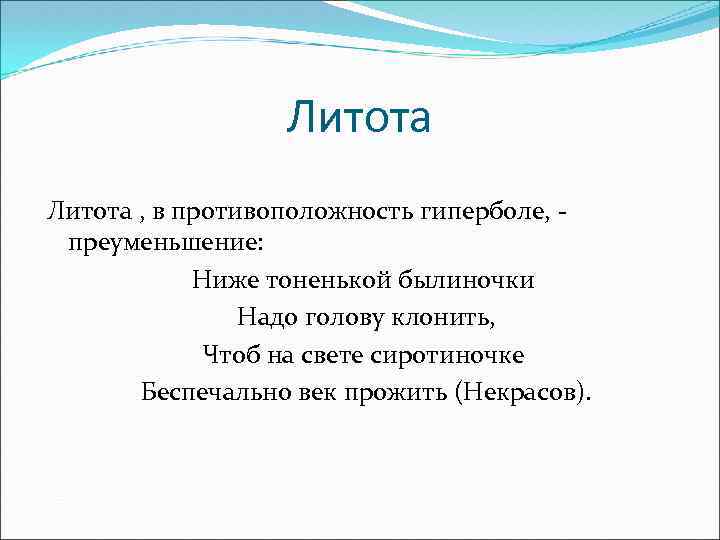 Литота

Литота , в противоположность гиперболе, - преуменьшение:

Ниже тоненькой былиночки
Надо голову клонить,
Чтоб на свете сиротиночке
Беспечально век прожить (Некрасов).